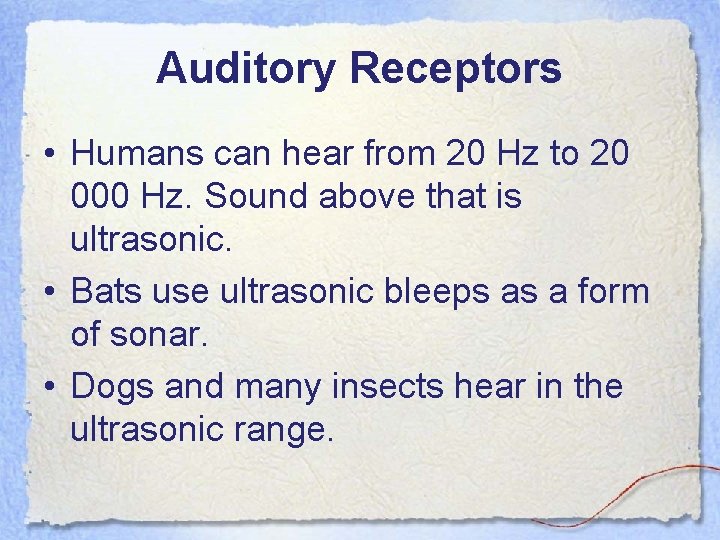 Auditory Receptors

• Humans can hear from 20 Hz to 20 000 Hz. Sound above that is ultrasonic.
• Bats use ultrasonic bleeps as a form of sonar.
• Dogs and many insects hear in the ultrasonic range.